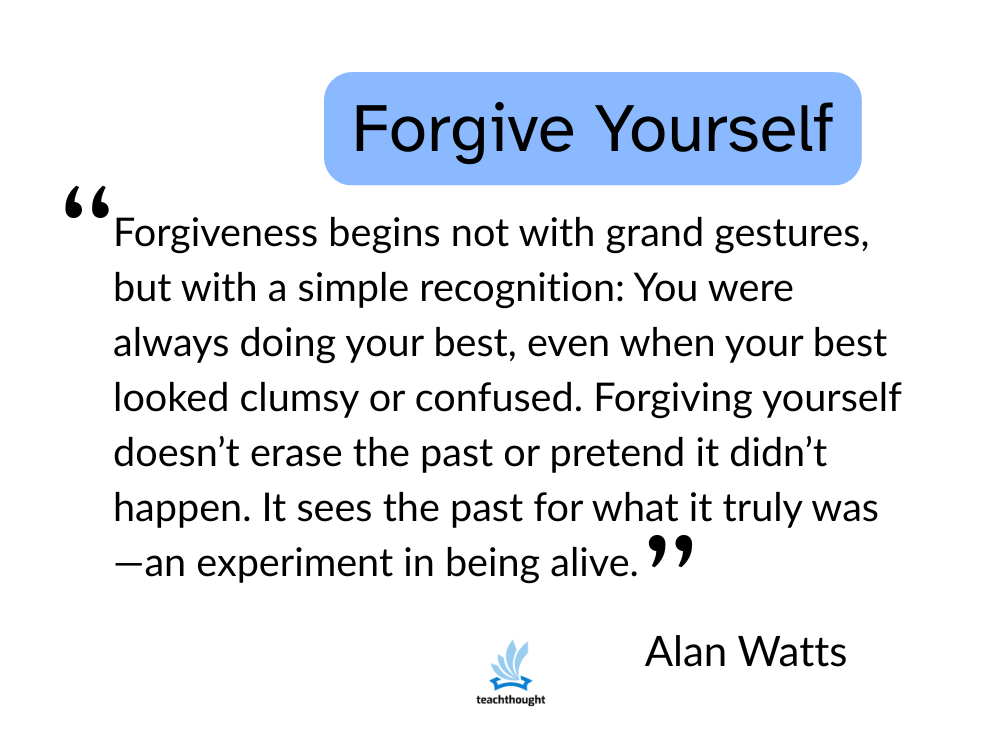 Forgive Yourself

“Forgiveness begins not with grand gestures, but with a simple recognition: You were always doing your best, even when your best looked clumsy or confused. Forgiving yourself doesn’t erase the past or pretend it didn’t happen. It sees the past for what it truly was—an experiment in being alive.”

Alan Watts

teachthought